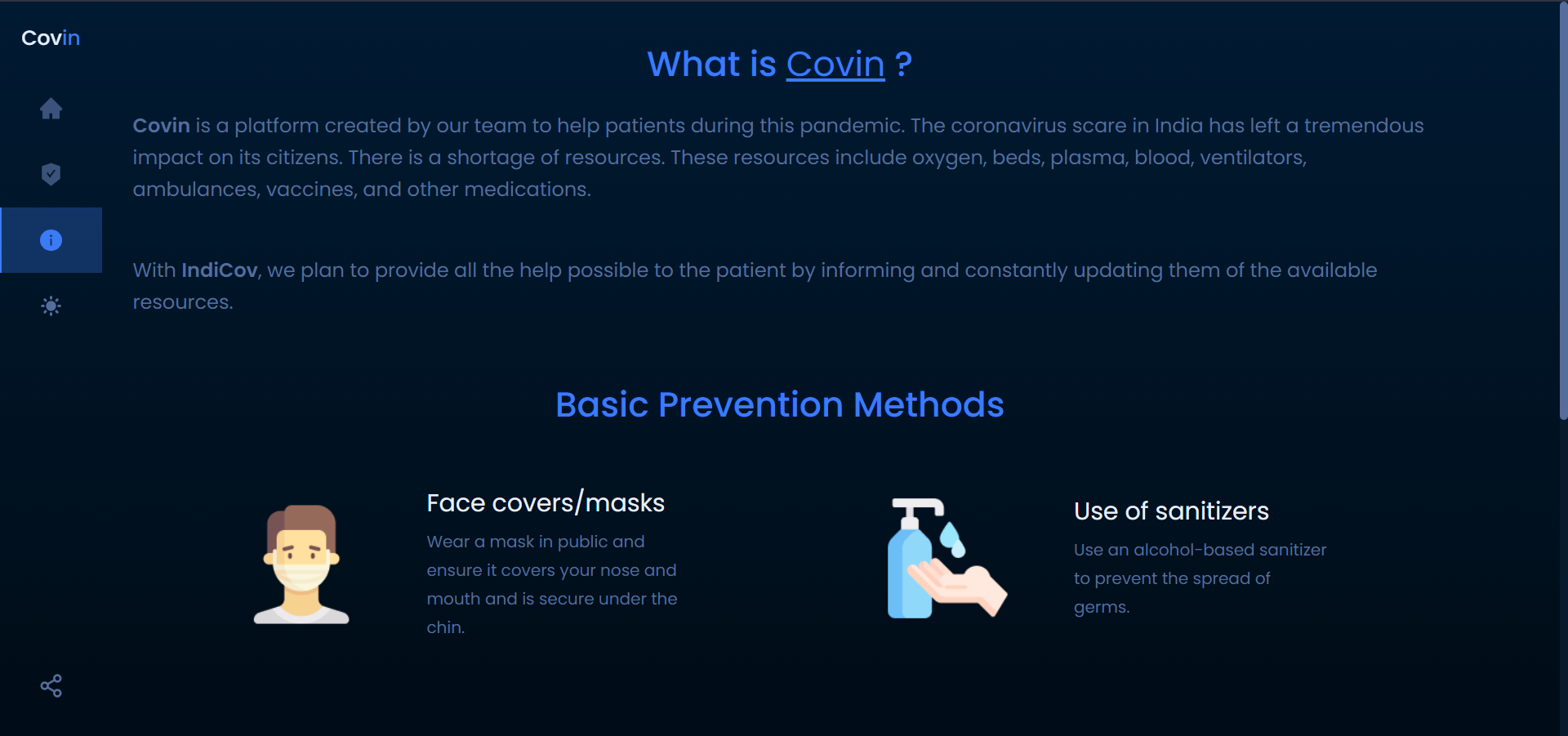 Covin

What is Covin ?

Covin is a platform created by our team to help patients during this pandemic. The coronavirus scare in India has left a tremendous impact on its citizens. There is a shortage of resources. These resources include oxygen, beds, plasma, blood, ventilators, ambulances, vaccines, and other medications.

With IndiCov, we plan to provide all the help possible to the patient by informing and constantly updating them of the available resources.

Basic Prevention Methods

Face covers/masks

Wear a mask in public and ensure it covers your nose and mouth and is secure under the chin.

Use of sanitizers

Use an alcohol-based sanitizer to prevent the spread of germs.